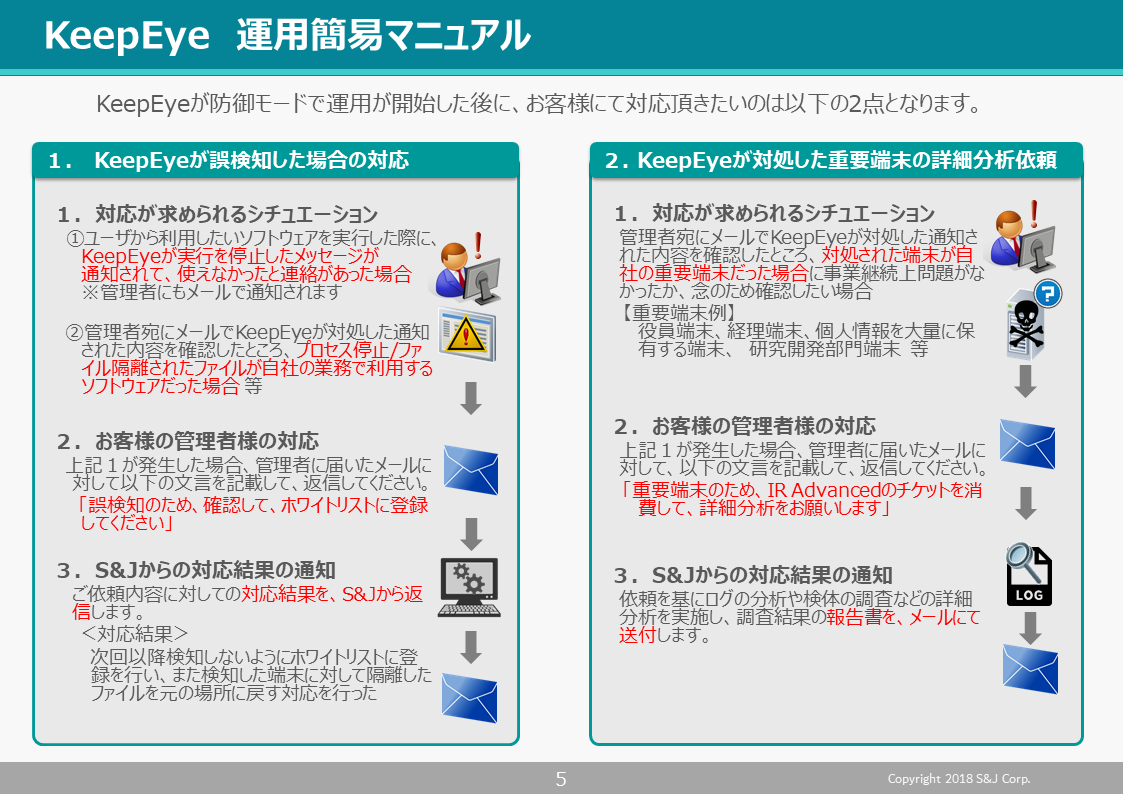 KeepEye 運用簡易マニュアル

KeepEyeが防御モードで運用が開始した後に、お客様にて対応頂きたいのは以下の2点となります。

1． KeepEyeが誤検知した場合の対応

1．対応が求められるシチュエーション
①ユーザから利用したいソフトウェアを実行した際に、KeepEyeが実行を停止したメッセージが通知されて、使えなかったと連絡があった場合
※管理者にもメールで通知されます

②管理者宛にメールでKeepEyeが対処した通知された内容を確認したところ、プロセス停止/ファイル隔離されたファイルが自社の業務で利用するソフトウェアだった場合 等

2．お客様の管理者様の対応
上記１が発生した場合、管理者に届いたメールに対して以下の文言を記載して、返信してください。
「誤検知のため、確認して、ホワイトリストに登録してください」

3．S&Jからの対応結果の通知
ご依頼内容に対しての対応結果を、S&Jから返信します。
＜対応結果＞
次回以降検知しないようにホワイトリストに登録を行い、また検知した端末に対して隔離したファイルを元の場所に戻す対応を行った

2．KeepEyeが対処した重要端末の詳細分析依頼

1．対応が求められるシチュエーション
管理者宛にメールでKeepEyeが対処した通知された内容を確認したところ、対処された端末が自社の重要端末だった場合に事業継続上問題がなかったか、念のため確認したい場合
【重要端末例】
役員端末、経理端末、個人情報を大量に保有する端末、 研究開発部門端末 等

2．お客様の管理者様の対応
上記１が発生した場合、管理者に届いたメールに対して、以下の文言を記載して、返信してください。
「重要端末のため、IR Advancedのチケットを消費して、詳細分析をお願いします」

3．S&Jからの対応結果の通知
依頼を基にログの分析や検体の調査などの詳細分析を実施し、調査結果の報告書を、メールにて送付します。

LOG

5

Copyright 2018 S&J Corp.